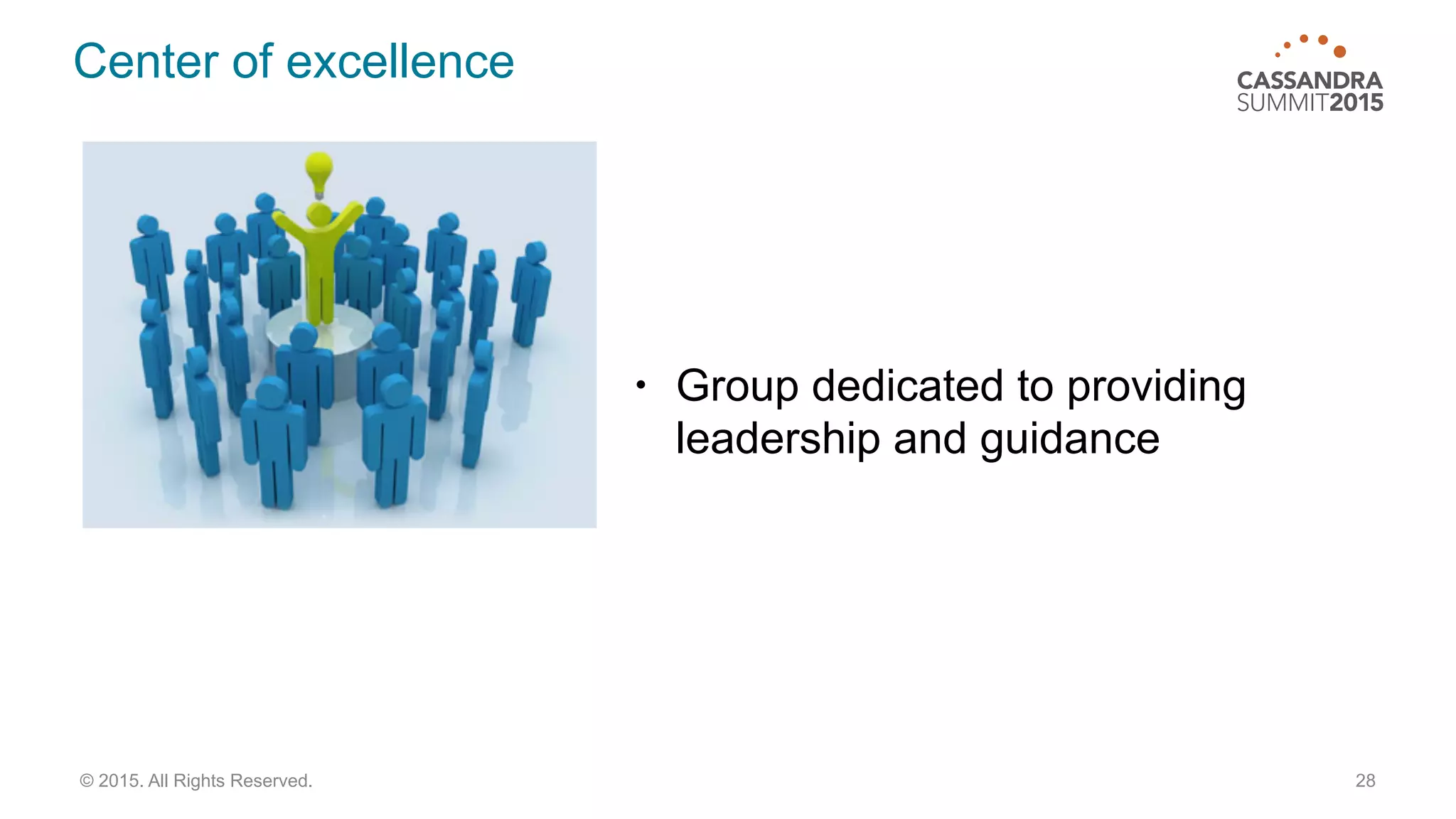 Center of excellence

CASSANDRA SUMMIT2015

• Group dedicated to providing leadership and guidance

© 2015. All Rights Reserved.

28